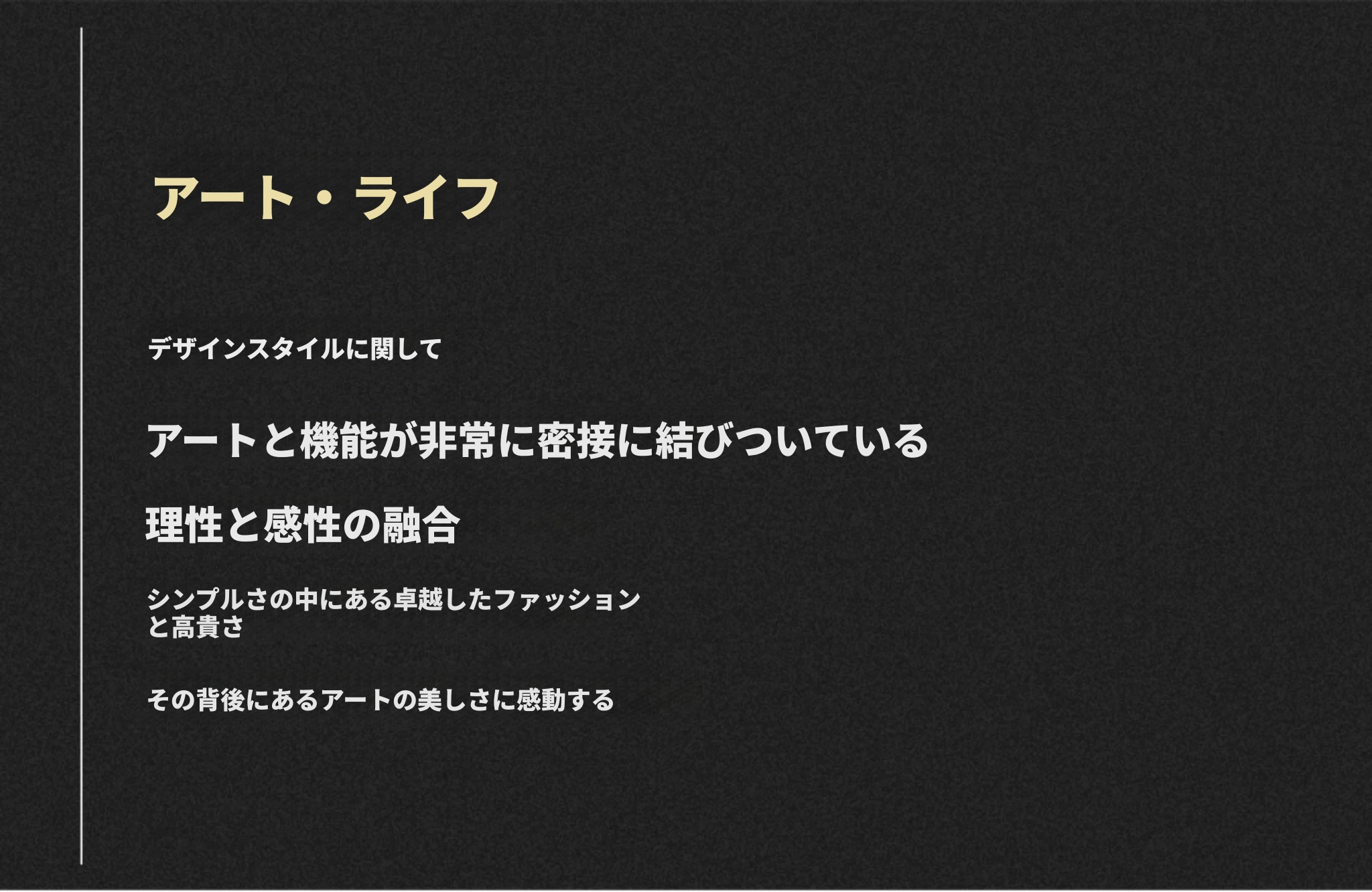 アート・ライフ

デザインスタイルに関して

アートと機能が非常に密接に結びついている

理性と感性の融合

シンプルさの中にある卓越したファッションと高貴さ

その背後にあるアートの美しさに感動する